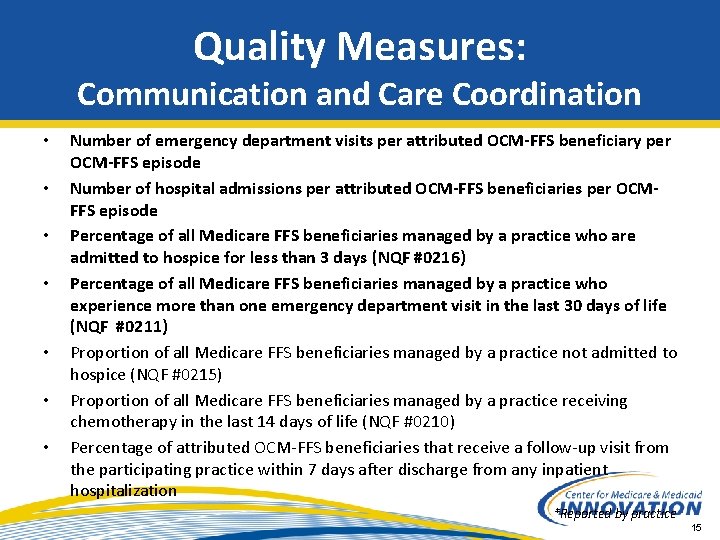 Quality Measures:
Communication and Care Coordination

• Number of emergency department visits per attributed OCM-FFS beneficiary per OCM-FFS episode

• Number of hospital admissions per attributed OCM-FFS beneficiaries per OCM-FFS episode

• Percentage of all Medicare FFS beneficiaries managed by a practice who are admitted to hospice for less than 3 days (NQF #0216)

• Percentage of all Medicare FFS beneficiaries managed by a practice who experience more than one emergency department visit in the last 30 days of life (NQF #0211)

• Proportion of all Medicare FFS beneficiaries managed by a practice not admitted to hospice (NQF #0215)

• Proportion of all Medicare FFS beneficiaries managed by a practice receiving chemotherapy in the last 14 days of life (NQF #0210)

• Percentage of attributed OCM-FFS beneficiaries that receive a follow-up visit from the participating practice within 7 days after discharge from any inpatient hospitalization

Center for Medicare & Medicaid
INNOVATION

*Reported by practice

15